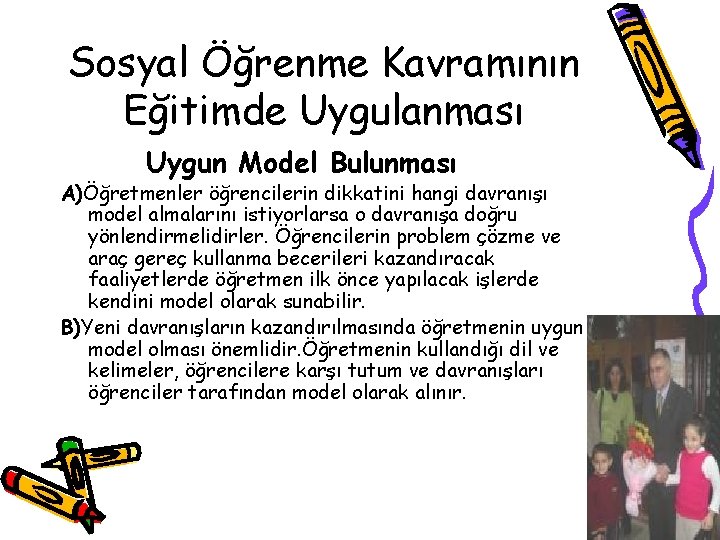 Sosyal Öğrenme Kavramının Eğitimde Uygulanması

Uygun Model Bulunması

A)Öğretmenler öğrencilerin dikkatini hangi davranışı model almalarını istiyorlarsa o davranışa doğru yönlendirmelidirler. Öğrencilerin problem çözme ve araç gereç kullanma becerileri kazandıracak faaliyetlerde öğretmen ilk önce yapılacak işlerde kendini model olarak sunabilir.

B)Yeni davranışların kazandırılmasında öğretmenin uygun model olması önemlidir.Öğretmenin kullandığı dil ve kelimeler, öğrencilere karşı tutum ve davranışları öğrenciler tarafından model olarak alınır.